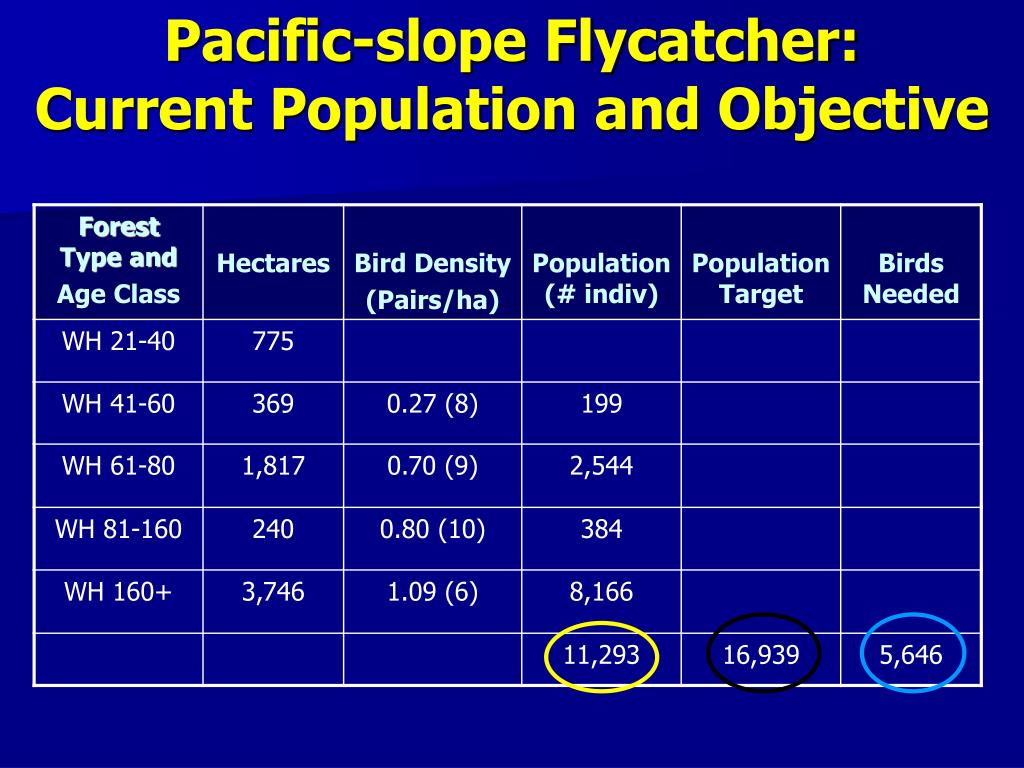 Pacific-slope Flycatcher: Current Population and Objective

| Forest Type and Age Class | Hectares | Bird Density (Pairs/ha) | Population (# indiv) | Population Target | Birds Needed |
|---|---|---|---|---|---|
| WH 21-40 | 775 | | | | |
| WH 41-60 | 369 | 0.27 (8) | 199 | | |
| WH 61-80 | 1,817 | 0.70 (9) | 2,544 | | |
| WH 81-160 | 240 | 0.80 (10) | 384 | | |
| WH 160+ | 3,746 | 1.09 (6) | 8,166 | | |
| | | | 11,293 | 16,939 | 5,646 |